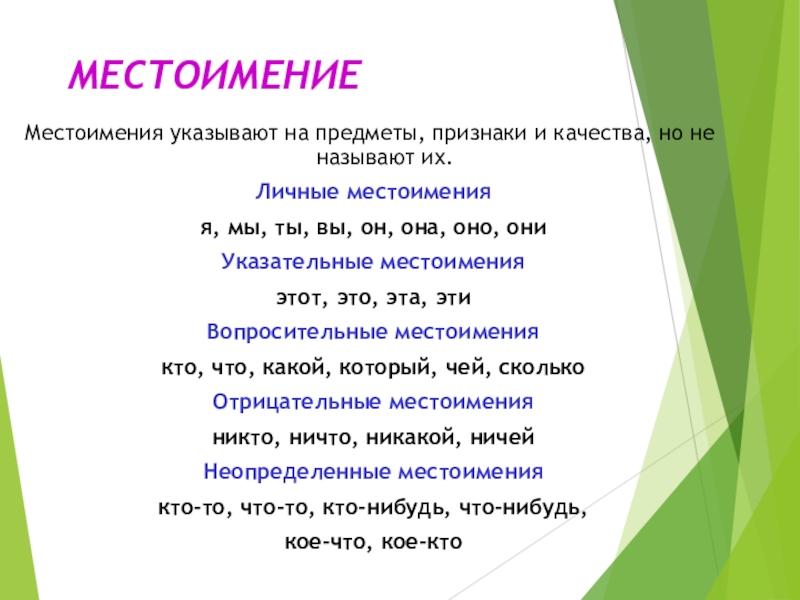 МЕСТОИМЕНИЕ

Местоимения указывают на предметы, признаки и качества, но не называют их.

Личные местоимения

я, мы, ты, вы, он, она, оно, они

Указательные местоимения

этот, это, эта, эти

Вопросительные местоимения

кто, что, какой, который, чей, сколько

Отрицательные местоимения

никто, ничто, никакой, ничей

Неопределенные местоимения

кто-то, что-то, кто-нибудь, что-нибудь,

кое-что, кое-кто